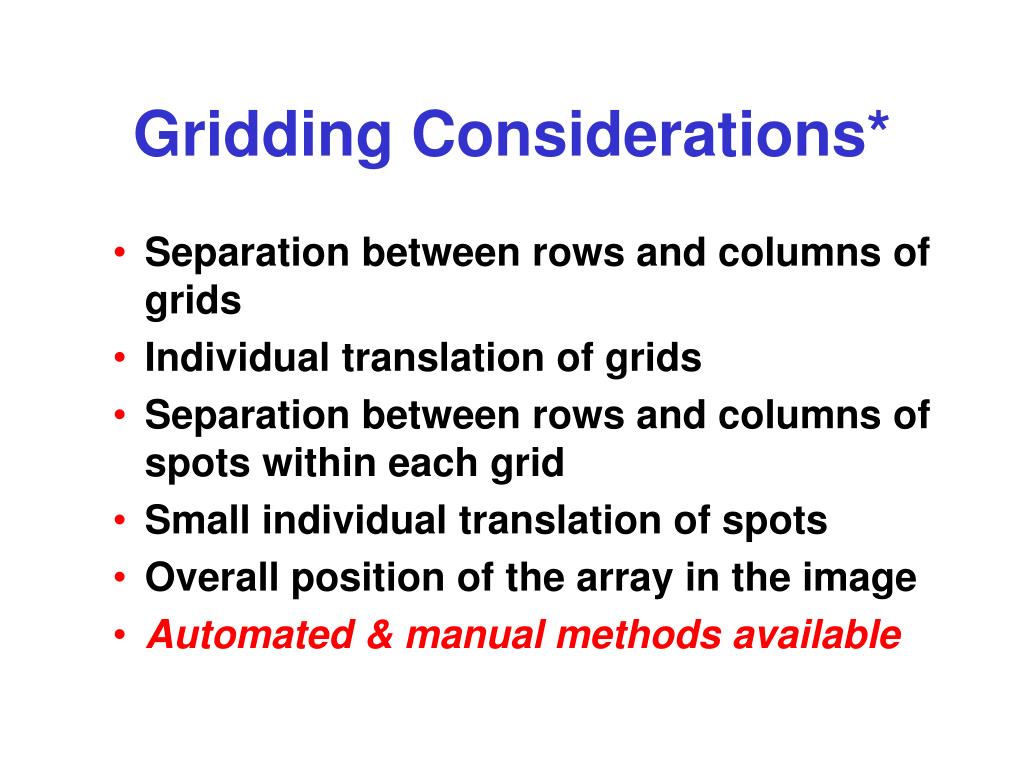 Gridding Considerations*

• Separation between rows and columns of grids
• Individual translation of grids
• Separation between rows and columns of spots within each grid
• Small individual translation of spots
• Overall position of the array in the image
• Automated & manual methods available